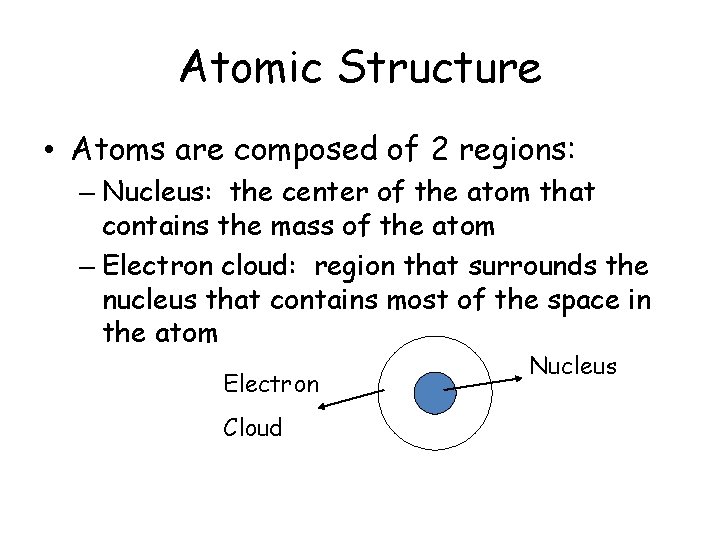 Atomic Structure

• Atoms are composed of 2 regions:
– Nucleus: the center of the atom that contains the mass of the atom
– Electron cloud: region that surrounds the nucleus that contains most of the space in the atom

Electron
Cloud

Nucleus